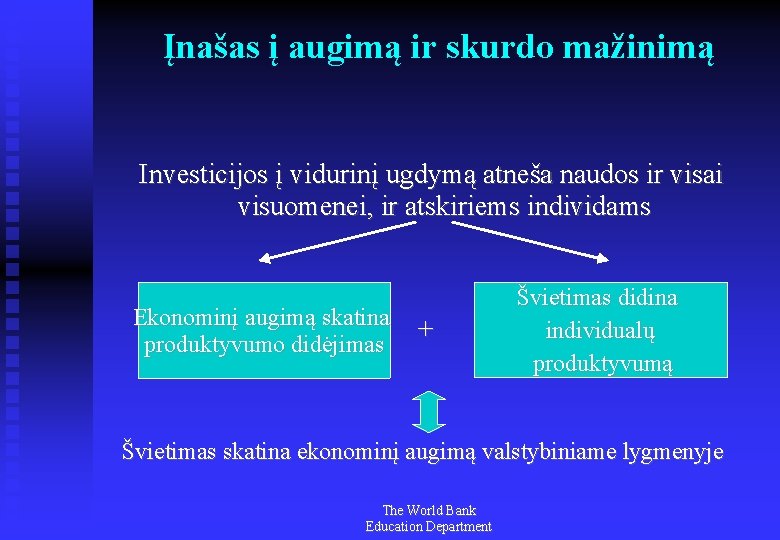 Įnašas į augimą ir skurdo mažinimą

Investicijos į vidurinį ugdymą atneša naudos ir visai visuomenei, ir atskiriems individams

Ekonominį augimą skatina produktyvumo didėjimas

+

Švietimas didina individualų produktyvumą

Švietimas skatina ekonominį augimą valstybiniame lygmenyje

The World Bank
Education Department